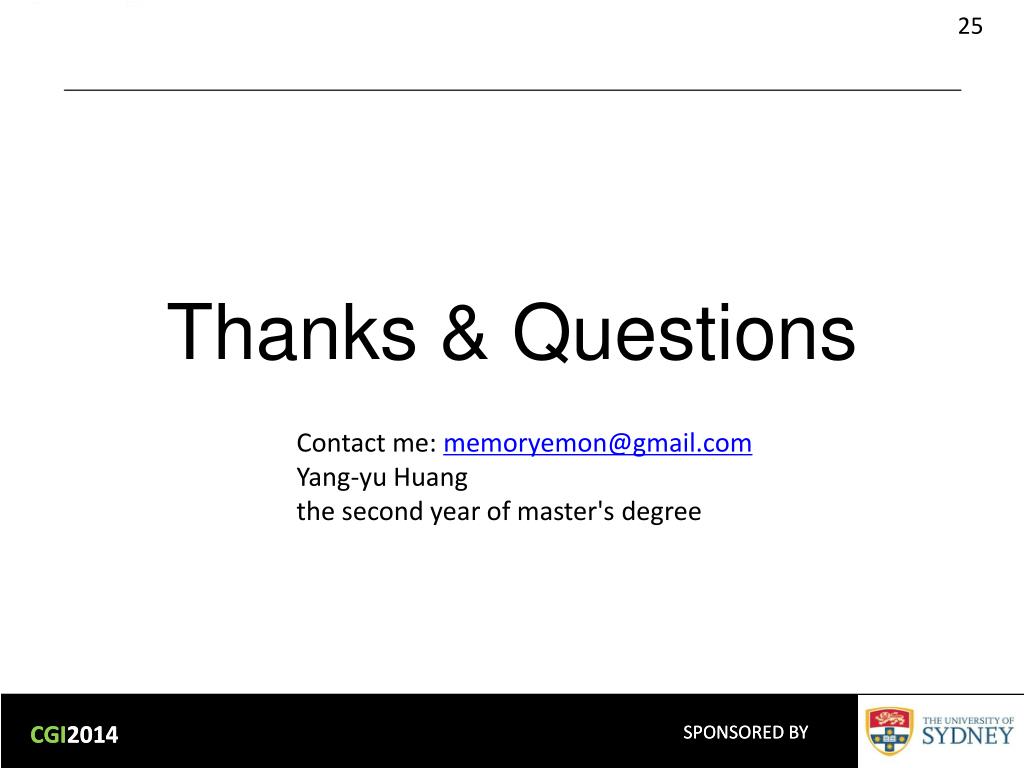 25

Thanks & Questions

Contact me: memoryemon@gmail.com
Yang-yu Huang
the second year of master's degree

CGI2014

SPONSORED BY

THE UNIVERSITY OF SYDNEY